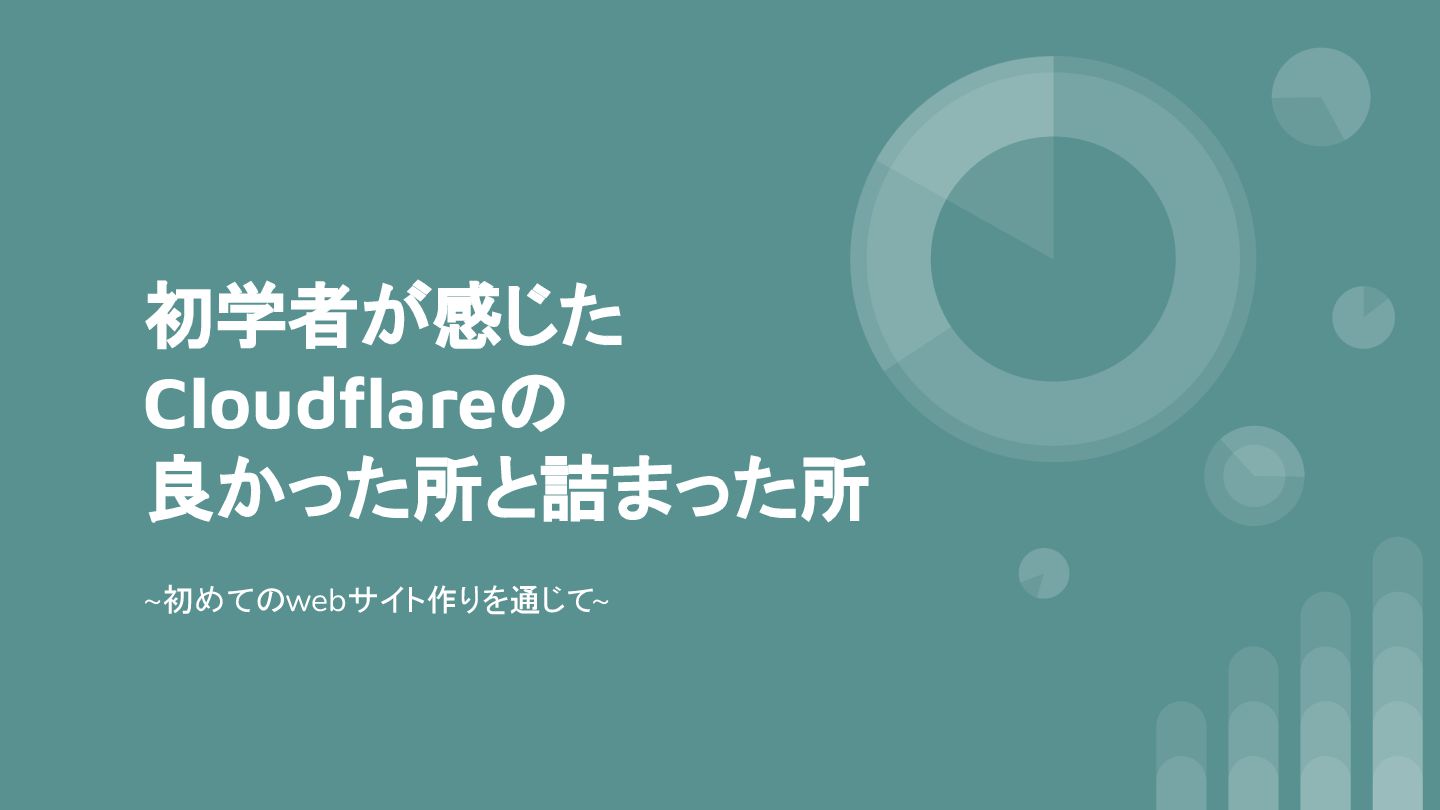 初学者が感じた
Cloudflareの
良かった所と詰まった所

~初めてのwebサイト作りを通じて~